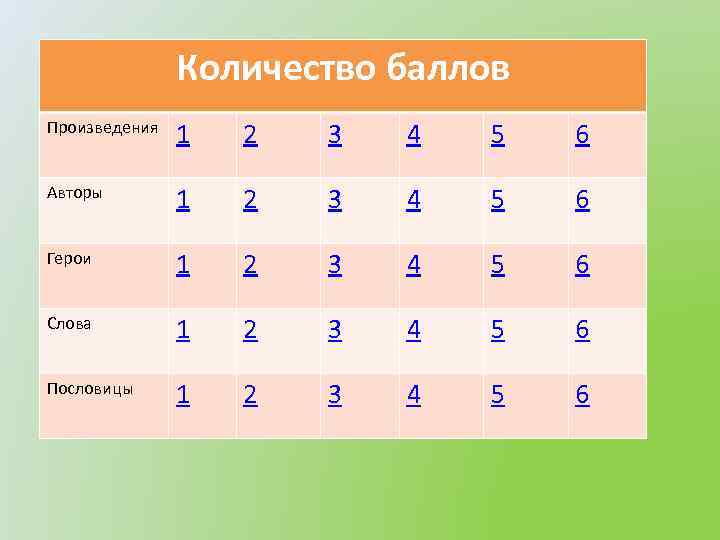 | Количество баллов | | | | | | |
|---|---|---|---|---|---|---|
| Произведения | 1 | 2 | 3 | 4 | 5 | 6 |
| Авторы | 1 | 2 | 3 | 4 | 5 | 6 |
| Герои | 1 | 2 | 3 | 4 | 5 | 6 |
| Слова | 1 | 2 | 3 | 4 | 5 | 6 |
| Пословицы | 1 | 2 | 3 | 4 | 5 | 6 |